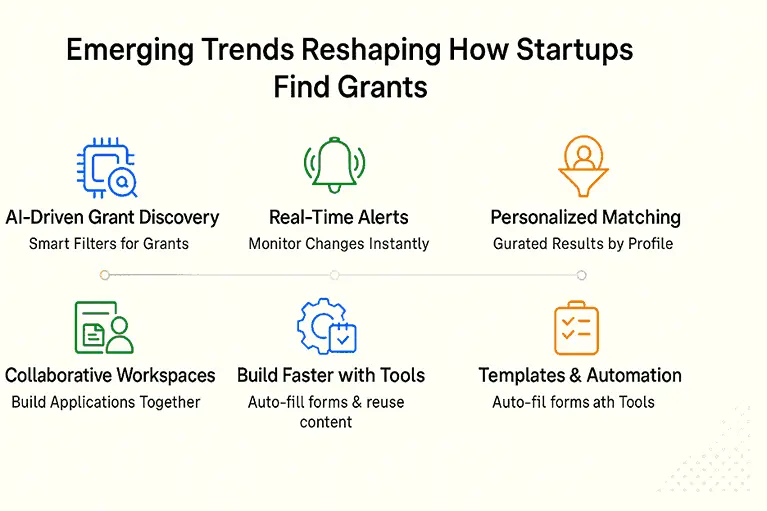 Emerging Trends Reshaping How Startups Find Grants

AI-Driven Grant Discovery
Smart Filters for Grants

Real-Time Alerts
Monitor Changes Instantly

Personalized Matching
Gurated Results by Profile

Collaborative Workspaces
Build Applications Together

Build Faster with Tools
Auto-fill forms & reuse content

Templates & Automation
Auto-fil forms ath Tools